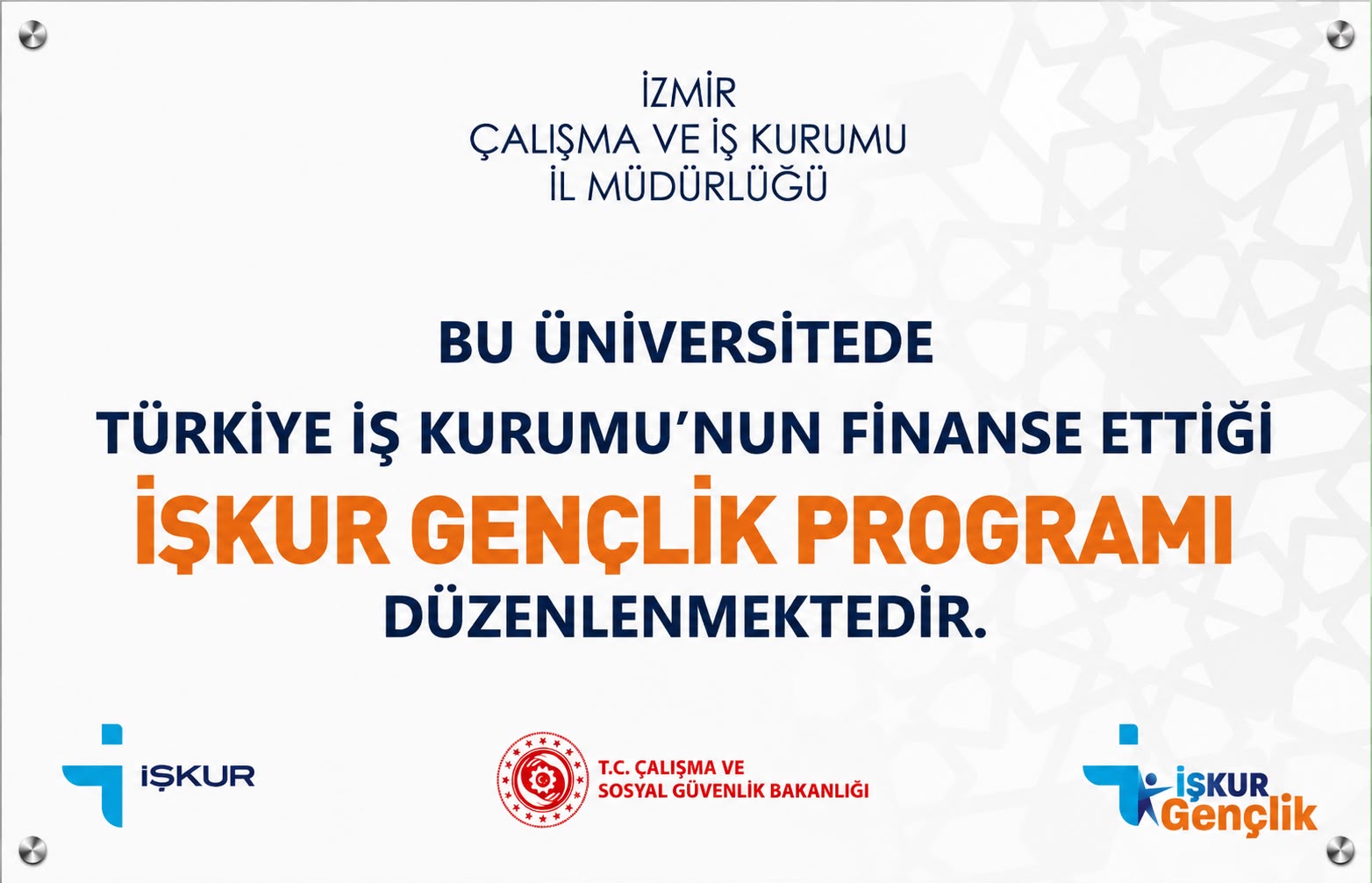 İZMİR
ÇALIŞMA VE İŞ KURUMU
İL MÜDÜRLÜĞÜ

BU ÜNİVERSİTEDE
TÜRKİYE İŞ KURUMU'NUN FİNANSE ETTİĞİ
İŞKUR GENÇLİK PROGRAMI
DÜZENLENMEKTEDİR.

İŞKUR

T.C. ÇALIŞMA VE
SOSYAL GÜVENLİK BAKANLIĞI

İŞKUR
Gençlik